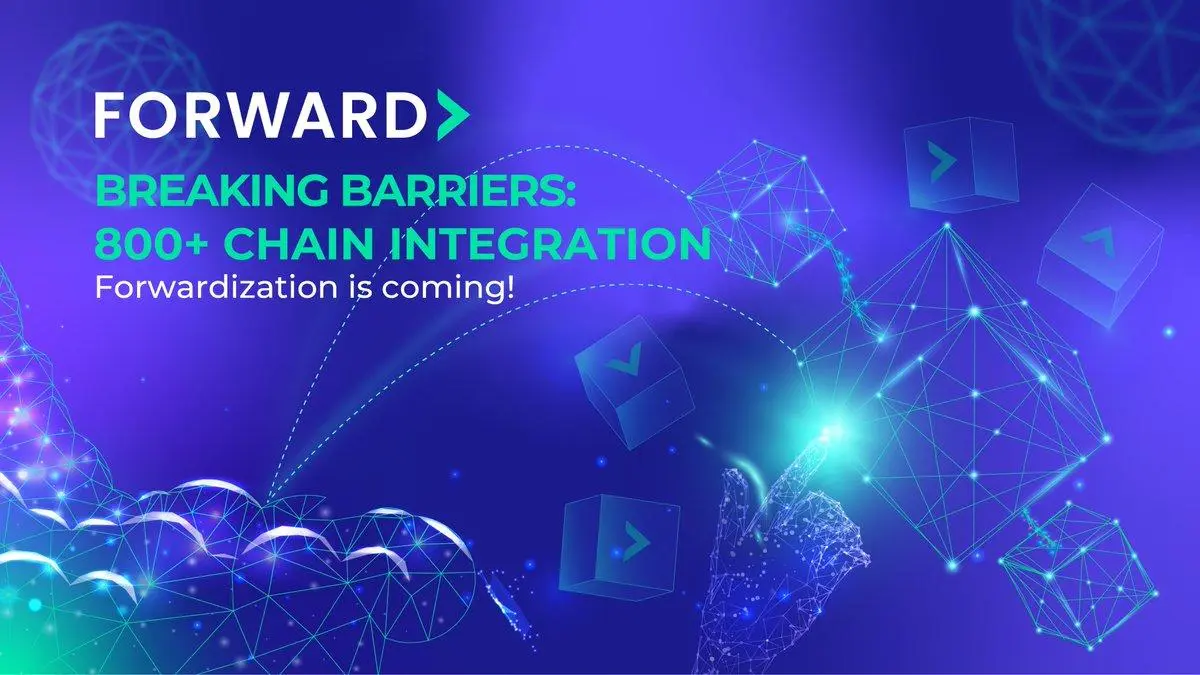 FORWARD

BREAKING BARRIERS:
800+ CHAIN INTEGRATION
Forwardization is coming!